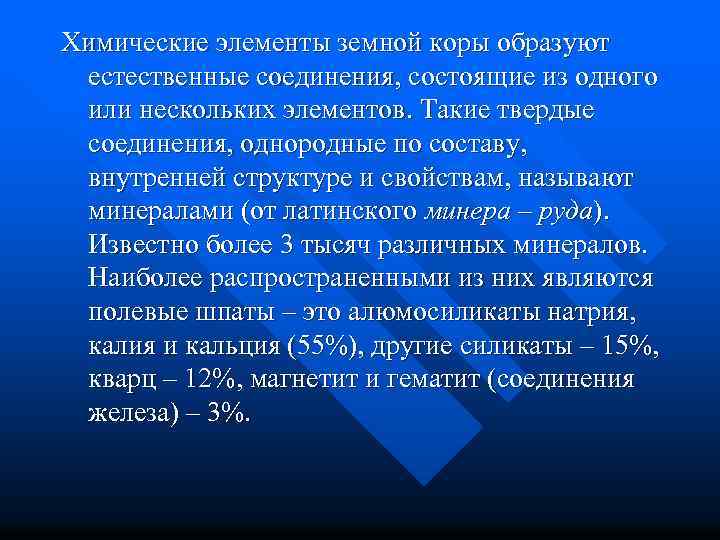 Химические элементы земной коры образуют естественные соединения, состоящие из одного или нескольких элементов. Такие твердые соединения, однородные по составу, внутренней структуре и свойствам, называют минералами (от латинского минера – руда). Известно более 3 тысяч различных минералов. Наиболее распространенными из них являются полевые шпаты – это алюмосиликаты натрия, калия и кальция (55%), другие силикаты – 15%, кварц – 12%, магнетит и гематит (соединения железа) – 3%.